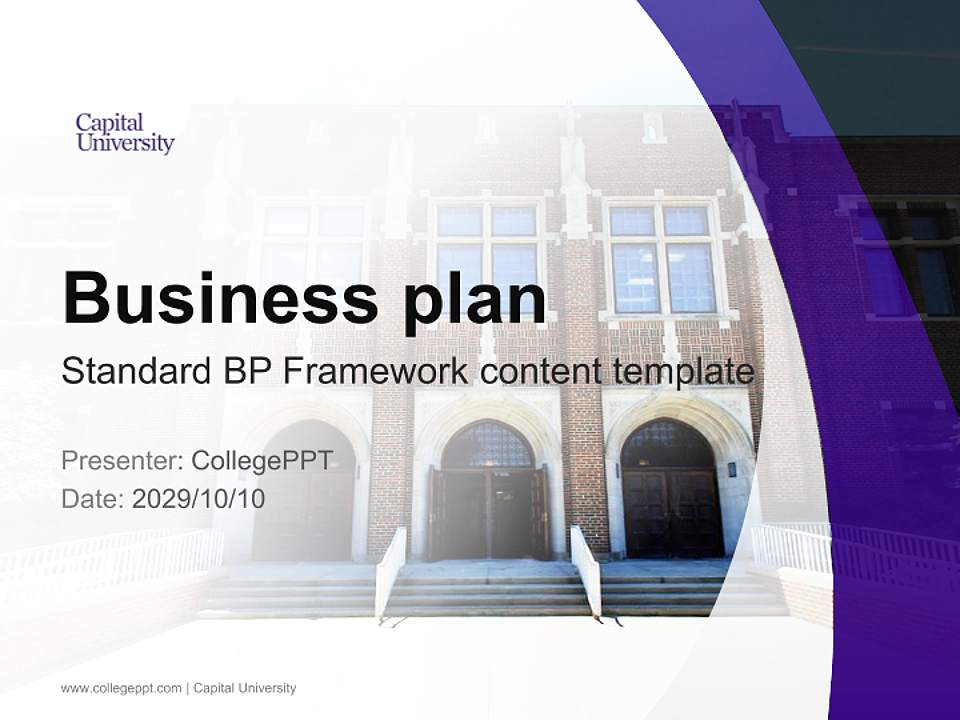 Capital University

Business plan

Standard BP Framework content template

Presenter: CollegePPT
Date: 2029/10/10

www.collegeppt.com | Capital University